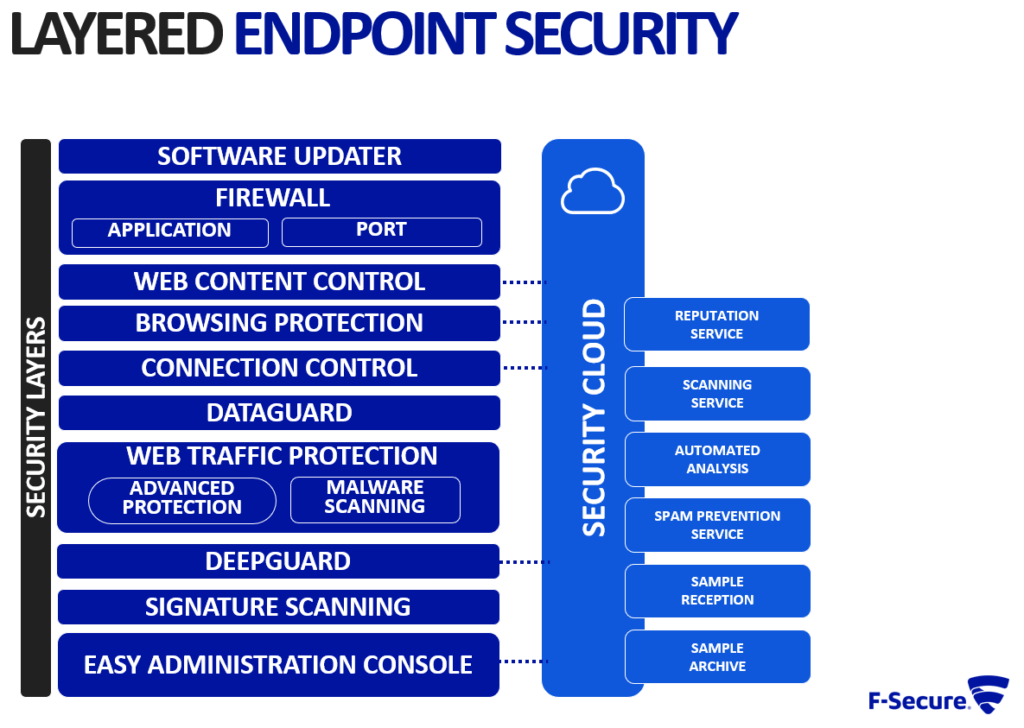 LAYERED ENDPOINT SECURITY

SECURITY LAYERS

SOFTWARE UPDATER

FIREWALL

APPLICATION

PORT

WEB CONTENT CONTROL

BROWSING PROTECTION

CONNECTION CONTROL

DATAGUARD

WEB TRAFFIC PROTECTION

ADVANCED PROTECTION

MALWARE SCANNING

DEEPGUARD

SIGNATURE SCANNING

EASY ADMINISTRATION CONSOLE

SECURITY CLOUD

REPUTATION SERVICE

SCANNING SERVICE

AUTOMATED ANALYSIS

SPAM PREVENTION SERVICE

SAMPLE RECEPTION

SAMPLE ARCHIVE

F-Secure.